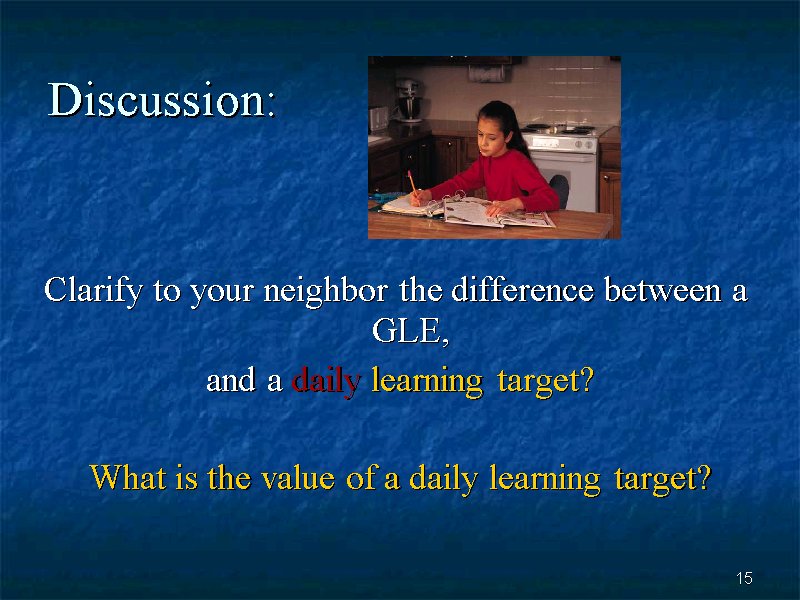 Discussion:

Clarify to your neighbor the difference between a GLE,

and a daily learning target?

What is the value of a daily learning target?

15